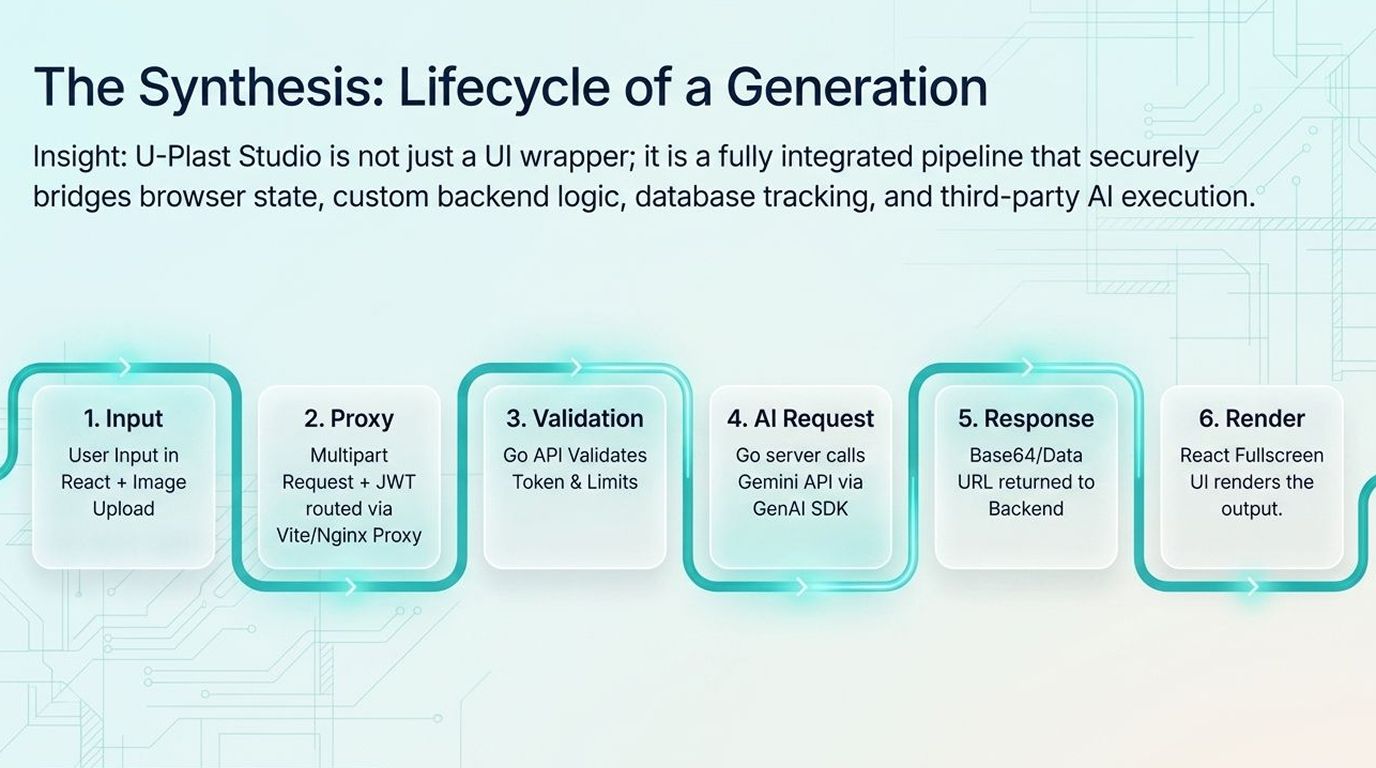 The Synthesis: Lifecycle of a Generation

Insight: U-Plast Studio is not just a UI wrapper; it is a fully integrated pipeline that securely bridges browser state, custom backend logic, database tracking, and third-party AI execution.

1. Input
User Input in React + Image Upload

2. Proxy
Multipart Request + JWT routed via Vite/Nginx Proxy

3. Validation
Go API Validates Token & Limits

4. AI Request
Go server calls Gemini API via GenAI SDK

5. Response
Base64/Data URL returned to Backend

6. Render
React Fullscreen UI renders the output.